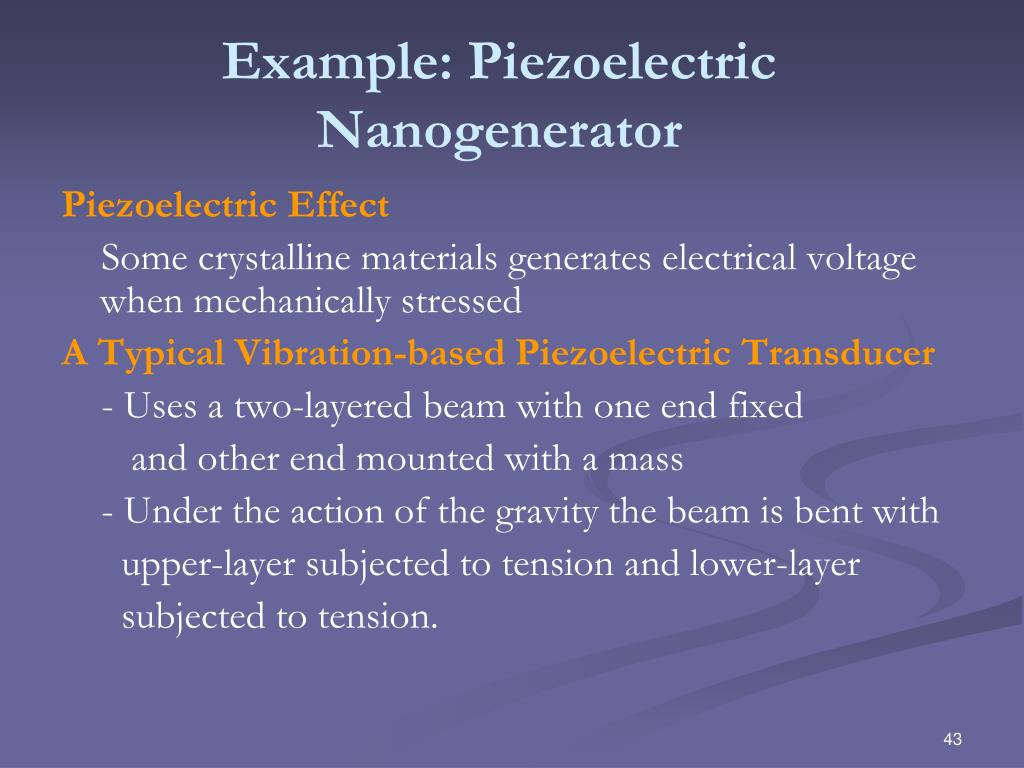 Example: Piezoelectric Nanogenerator

Piezoelectric Effect

Some crystalline materials generates electrical voltage when mechanically stressed

A Typical Vibration-based Piezoelectric Transducer

- Uses a two-layered beam with one end fixed and other end mounted with a mass

- Under the action of the gravity the beam is bent with upper-layer subjected to tension and lower-layer subjected to tension.

43